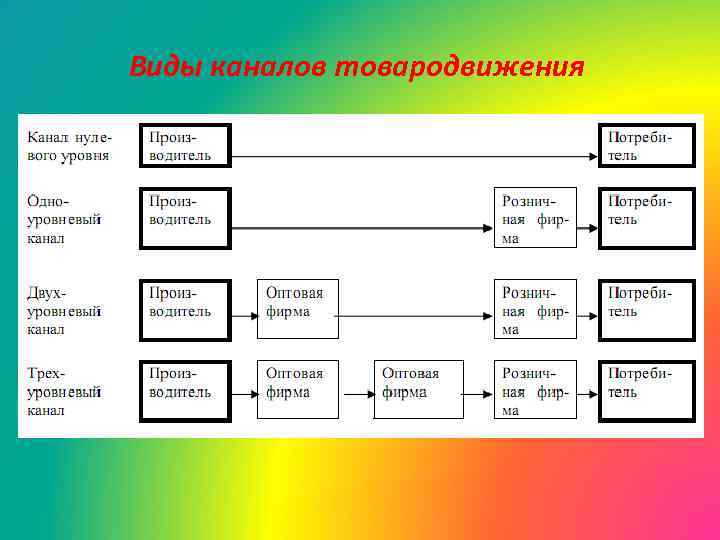 Виды каналов товародвижения

Канал нулевого уровня
Производитель
Потребитель

Одноуровневый канал
Производитель
Розничная фирма
Потребитель

Двухуровневый канал
Производитель
Оптовая фирма
Розничная фирма
Потребитель

Трехуровневый канал
Производитель
Оптовая фирма
Оптовая фирма
Розничная фирма
Потребитель